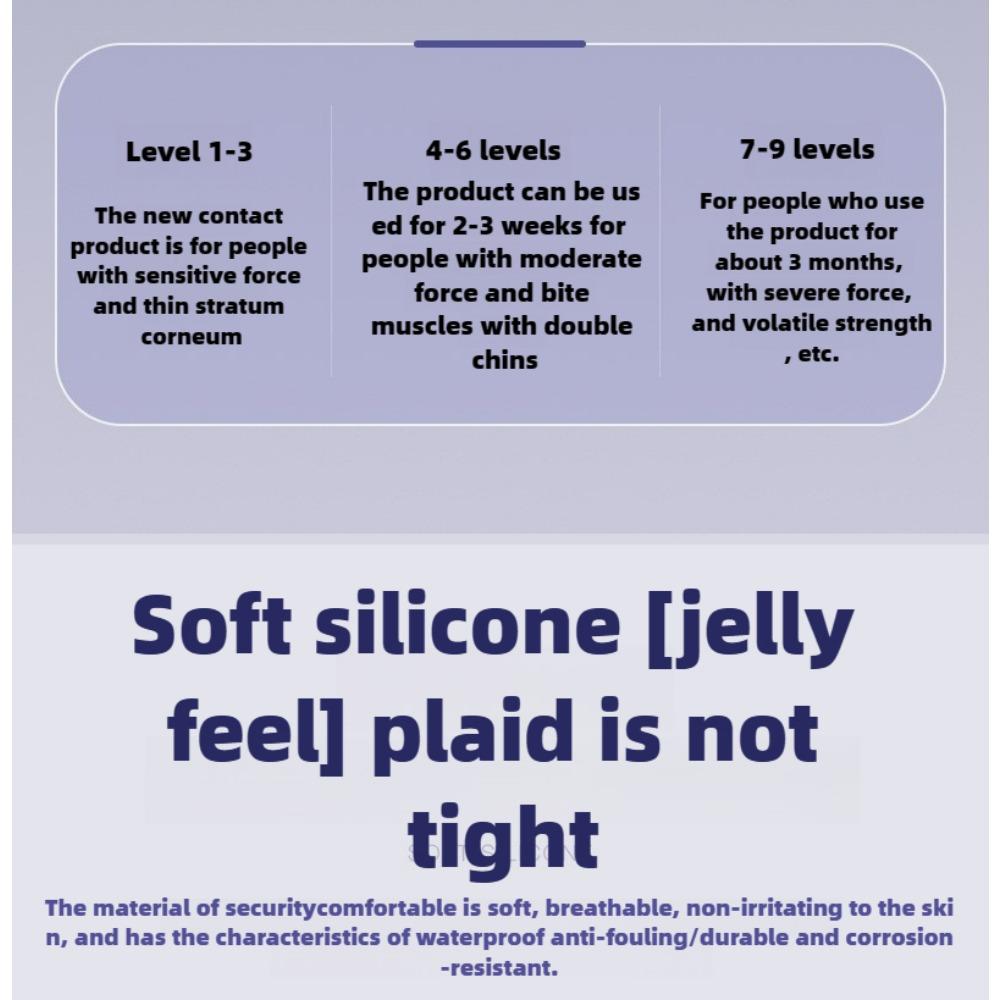 Level 1-3

The new contact product is for people with sensitive force and thin stratum corneum

4-6 levels

The product can be us ed for 2-3 weeks for people with moderate force and bite muscles with double chins

7-9 levels

For people who use the product for about 3 months, with severe force, and volatile strength , etc.

Soft silicone [jelly feel] plaid is not tight

The material of securitycomfortable is soft, breathable, non-irritating to the ski n, and has the characteristics of waterproof anti-fouling/durable and corrosion -resistant.